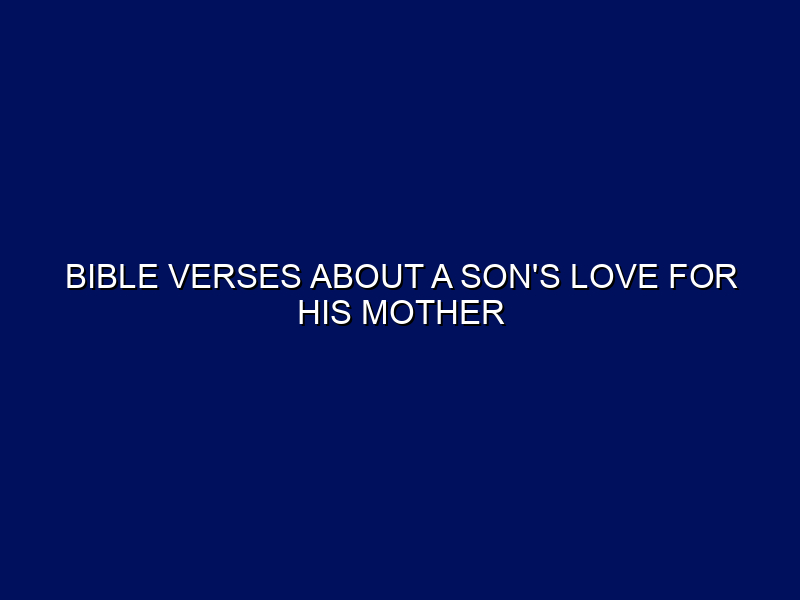 BIBLE VERSES ABOUT A SON'S LOVE FOR HIS MOTHER